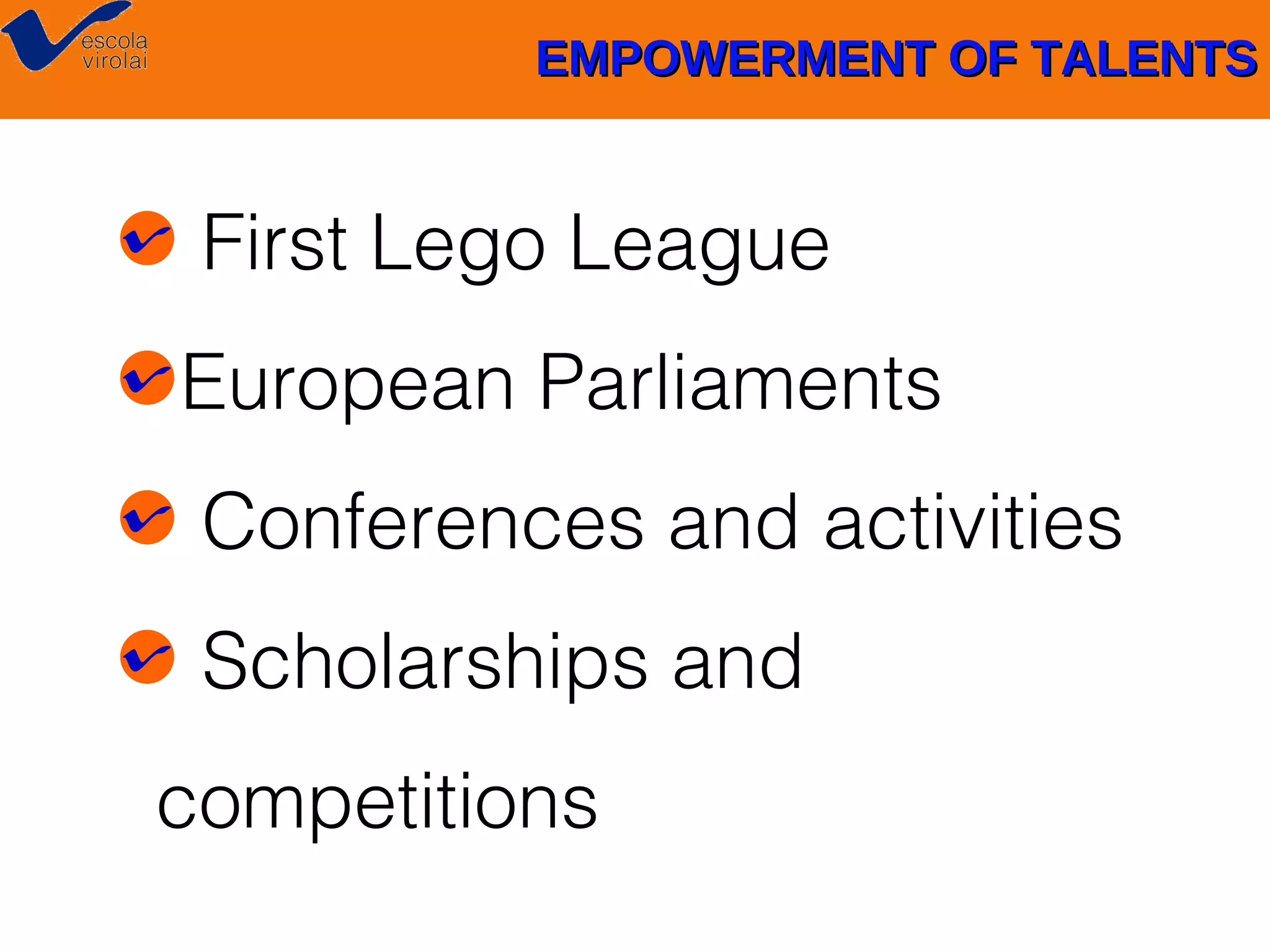 escola virolai

EMPOWERMENT OF TALENTS

First Lego League

European Parliaments

Conferences and activities

Scholarships and competitions